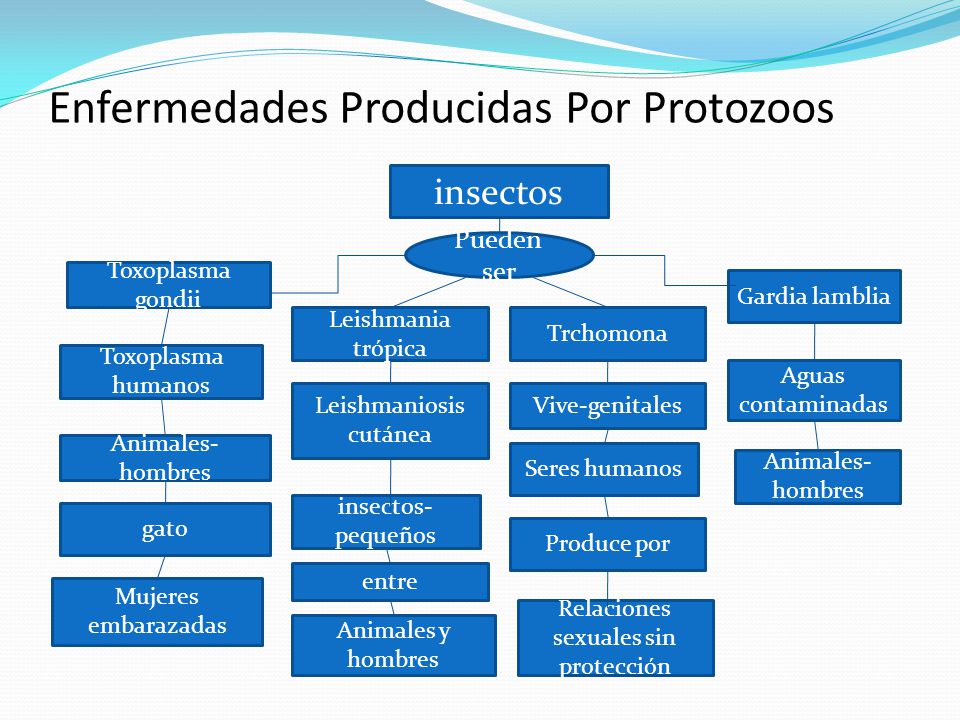 Enfermedades Producidas Por Protozoos

insectos

Pueden ser

Toxoplasma gondii

Toxoplasma humanos

Animales-hombres

gato

Mujeres embarazadas

Leishmania trópica

Leishmaniosis cutánea

insectos-pequeños

entre

Animales y hombres

Trchomona

Vive-genitales

Seres humanos

Produce por

Relaciones sexuales sin protección

Gardia lamblia

Aguas contaminadas

Animales-hombres